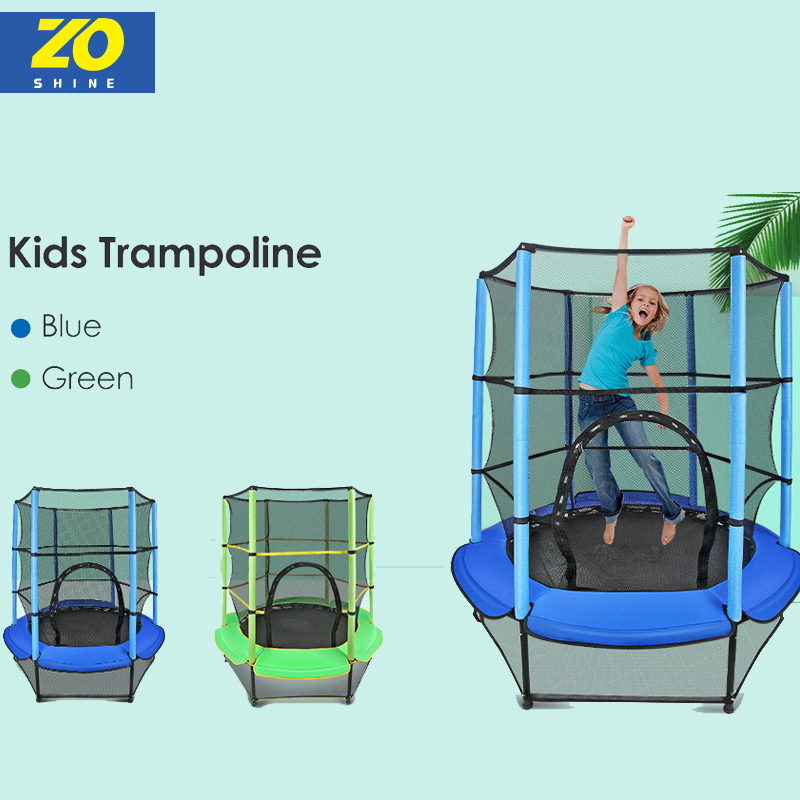 ZO
SHINE

Kids Trampoline

Blue

Green